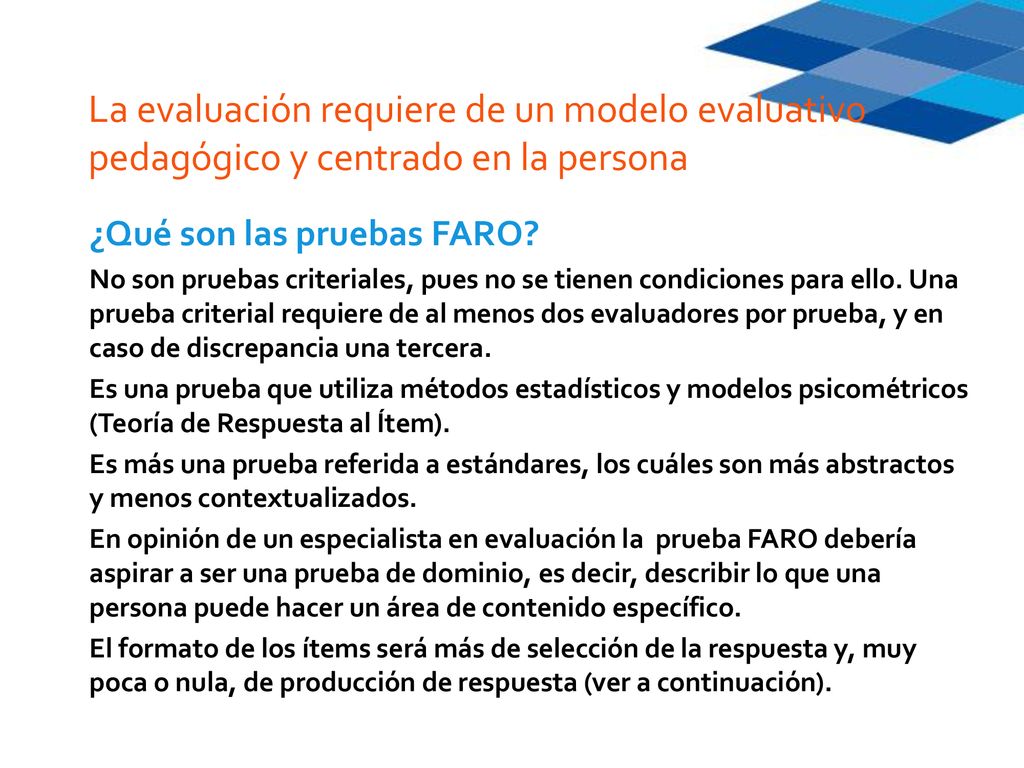 La evaluación requiere de un modelo evaluativo pedagógico y centrado en la persona

¿Qué son las pruebas FARO?

No son pruebas criteriales, pues no se tienen condiciones para ello. Una prueba criterial requiere de al menos dos evaluadores por prueba, y en caso de discrepancia una tercera.

Es una prueba que utiliza métodos estadísticos y modelos psicométricos (Teoría de Respuesta al Ítem).

Es más una prueba referida a estándares, los cuáles son más abstractos y menos contextualizados.

En opinión de un especialista en evaluación la prueba FARO debería aspirar a ser una prueba de dominio, es decir, describir lo que una persona puede hacer un área de contenido específico.

El formato de los ítems será más de selección de la respuesta y, muy poca o nula, de producción de respuesta (ver a continuación).